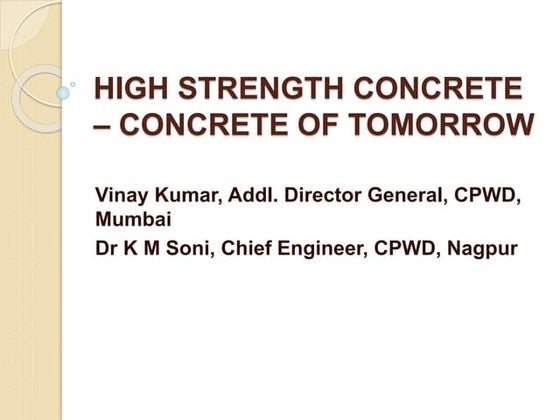 HIGH STRENGTH CONCRETE – CONCRETE OF TOMORROW

Vinay Kumar, Addl. Director General, CPWD, Mumbai

Dr K M Soni, Chief Engineer, CPWD, Nagpur